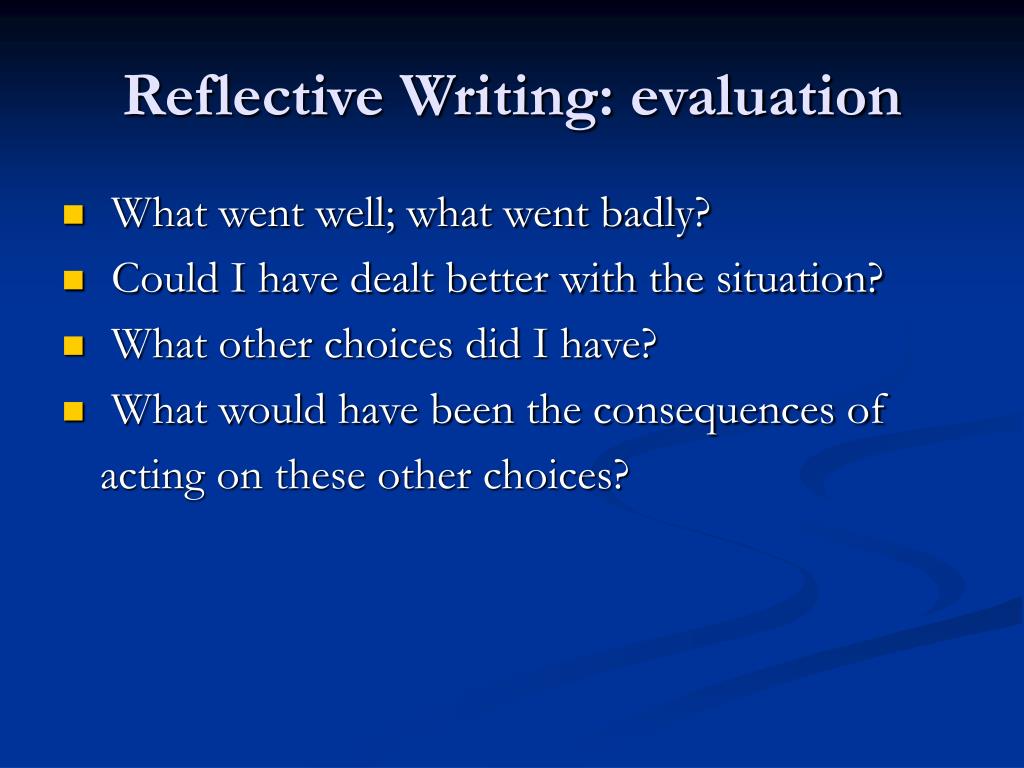 Reflective Writing: evaluation

- What went well; what went badly?
- Could I have dealt better with the situation?
- What other choices did I have?
- What would have been the consequences of acting on these other choices?